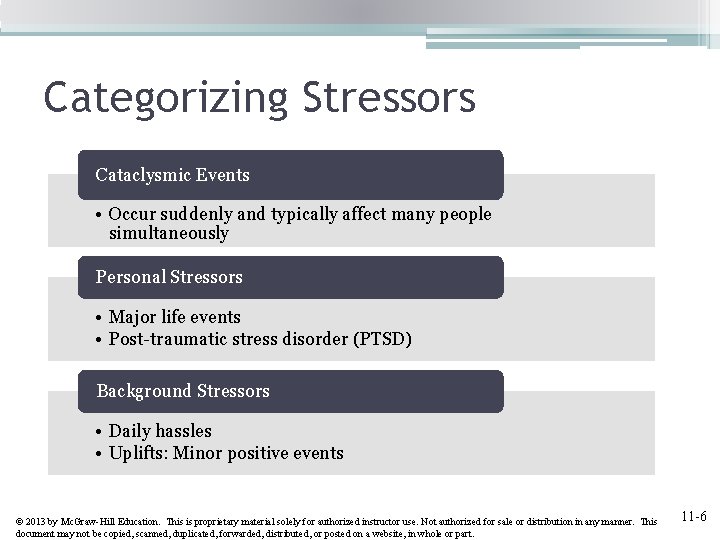 Categorizing Stressors

Cataclysmic Events

• Occur suddenly and typically affect many people simultaneously

Personal Stressors

• Major life events
• Post-traumatic stress disorder (PTSD)

Background Stressors

• Daily hassles
• Uplifts: Minor positive events

© 2013 by McGraw-Hill Education. This is proprietary material solely for authorized instructor use. Not authorized for sale or distribution in any manner. This document may not be copied, scanned, duplicated, forwarded, distributed, or posted on a website, in whole or part.

11-6